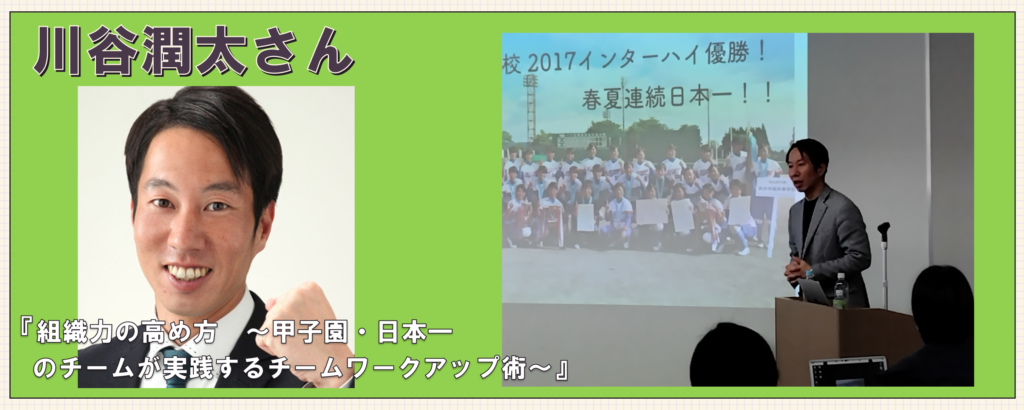 川谷潤太さん

校 2017インターハイ優勝！
春夏連続日本一！！

『組織力の高め方　～甲子園・日本一のチームが実践するチームワークアップ術～』